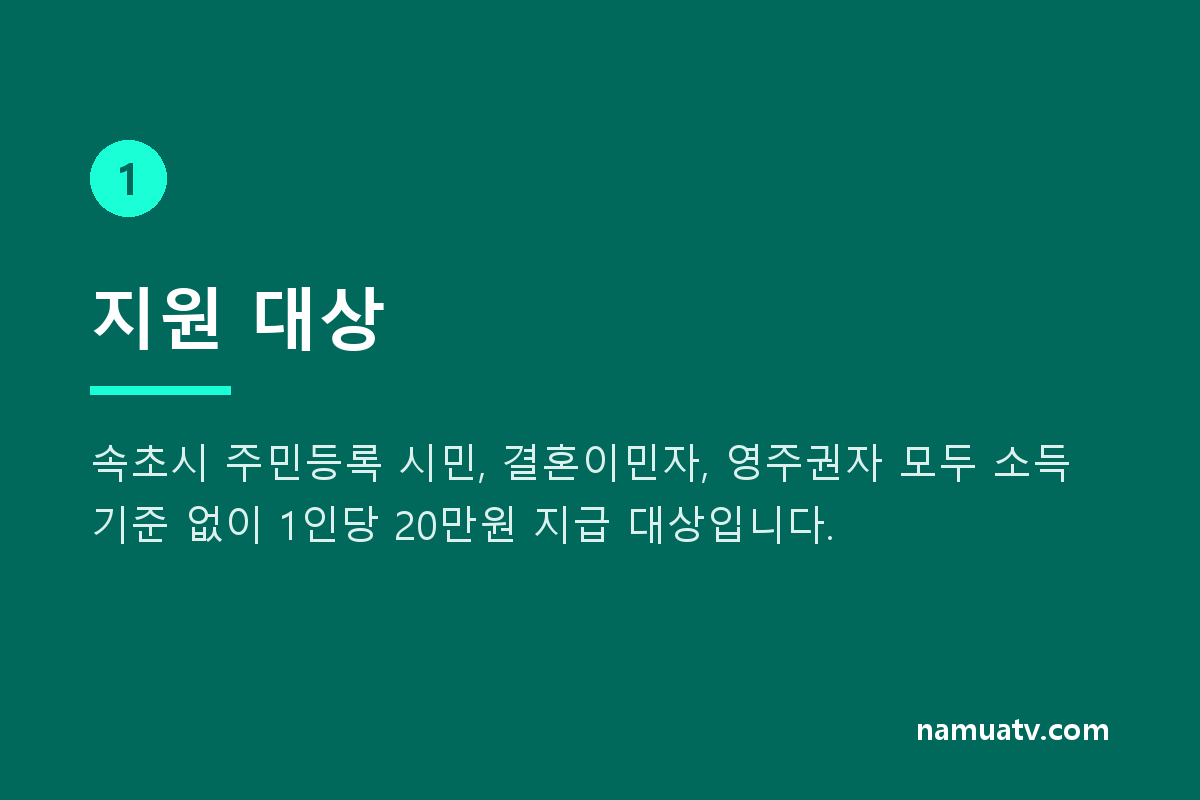 1

지원 대상

속초시 주민등록 시민, 결혼이민자, 영주권자 모두 소득 기준 없이 1인당 20만원 지급 대상입니다.

namuatv.com